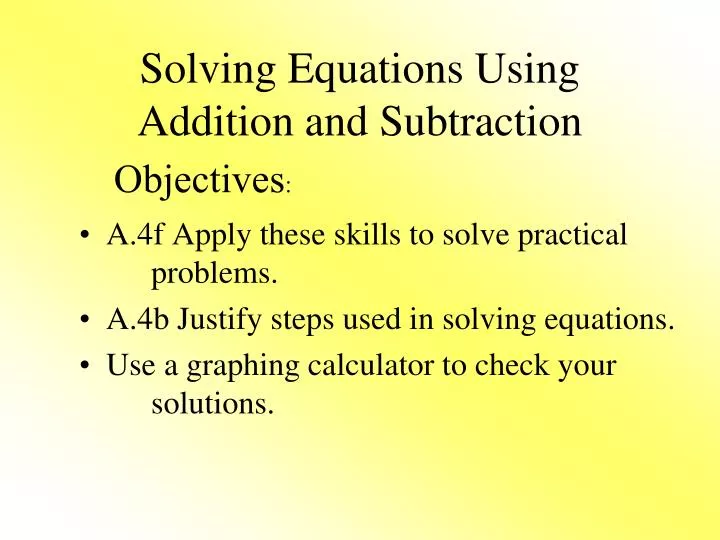 Solving Equations Using Addition and Subtraction

Objectives:

• A.4f Apply these skills to solve practical problems.
• A.4b Justify steps used in solving equations.
• Use a graphing calculator to check your solutions.